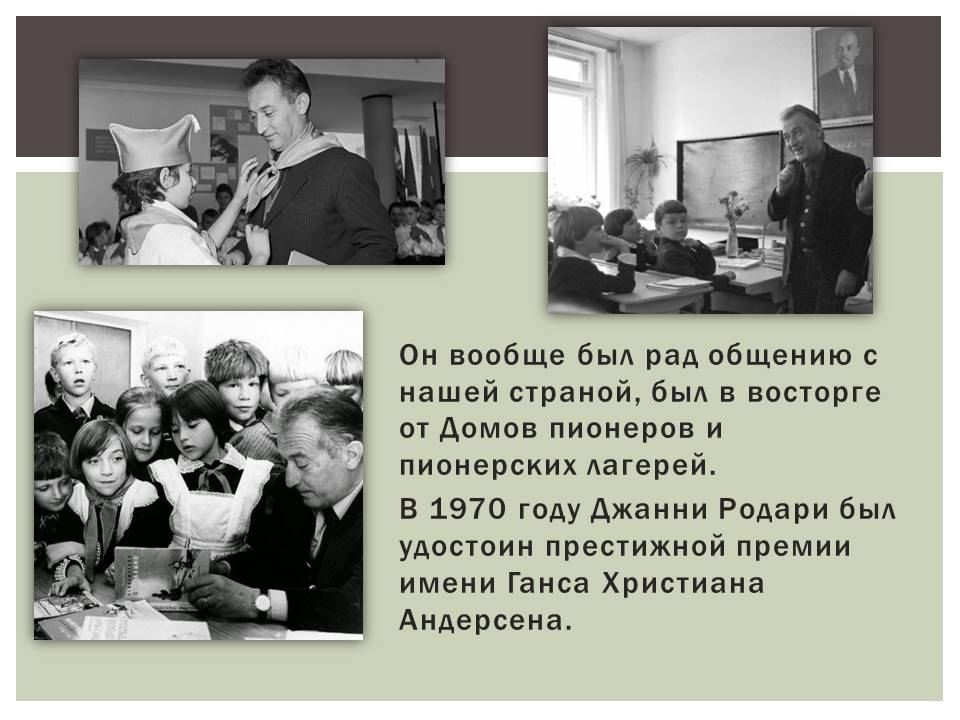 Он вообще был рад общению с нашей страной, был в восторге от Домов пионеров и пионерских лагерей.

В 1970 году Джанни Родари был удостоин престижной премии имени Ганса Христиана Андерсена.